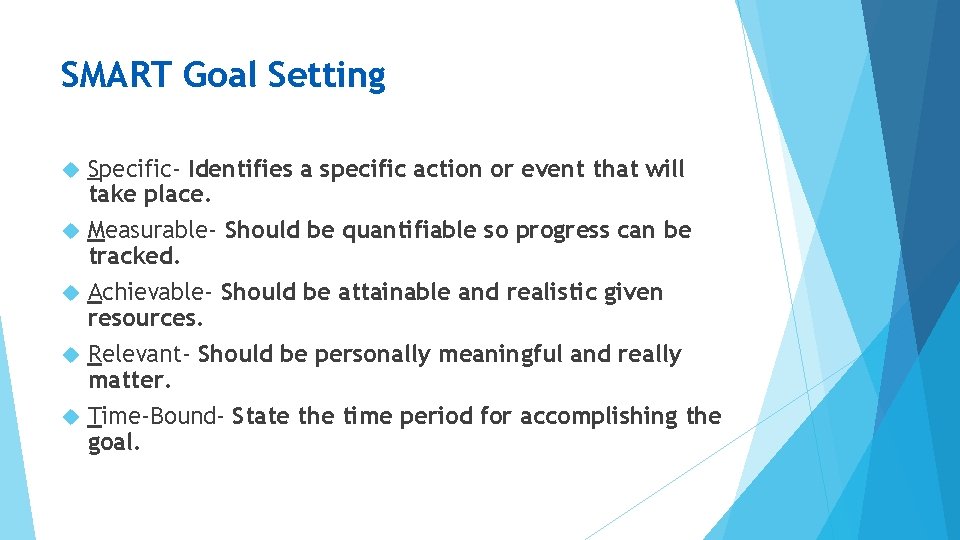 SMART Goal Setting

Specific- Identifies a specific action or event that will take place.

Measurable- Should be quantifiable so progress can be tracked.

Achievable- Should be attainable and realistic given resources.

Relevant- Should be personally meaningful and really matter.

Time-Bound- State the time period for accomplishing the goal.